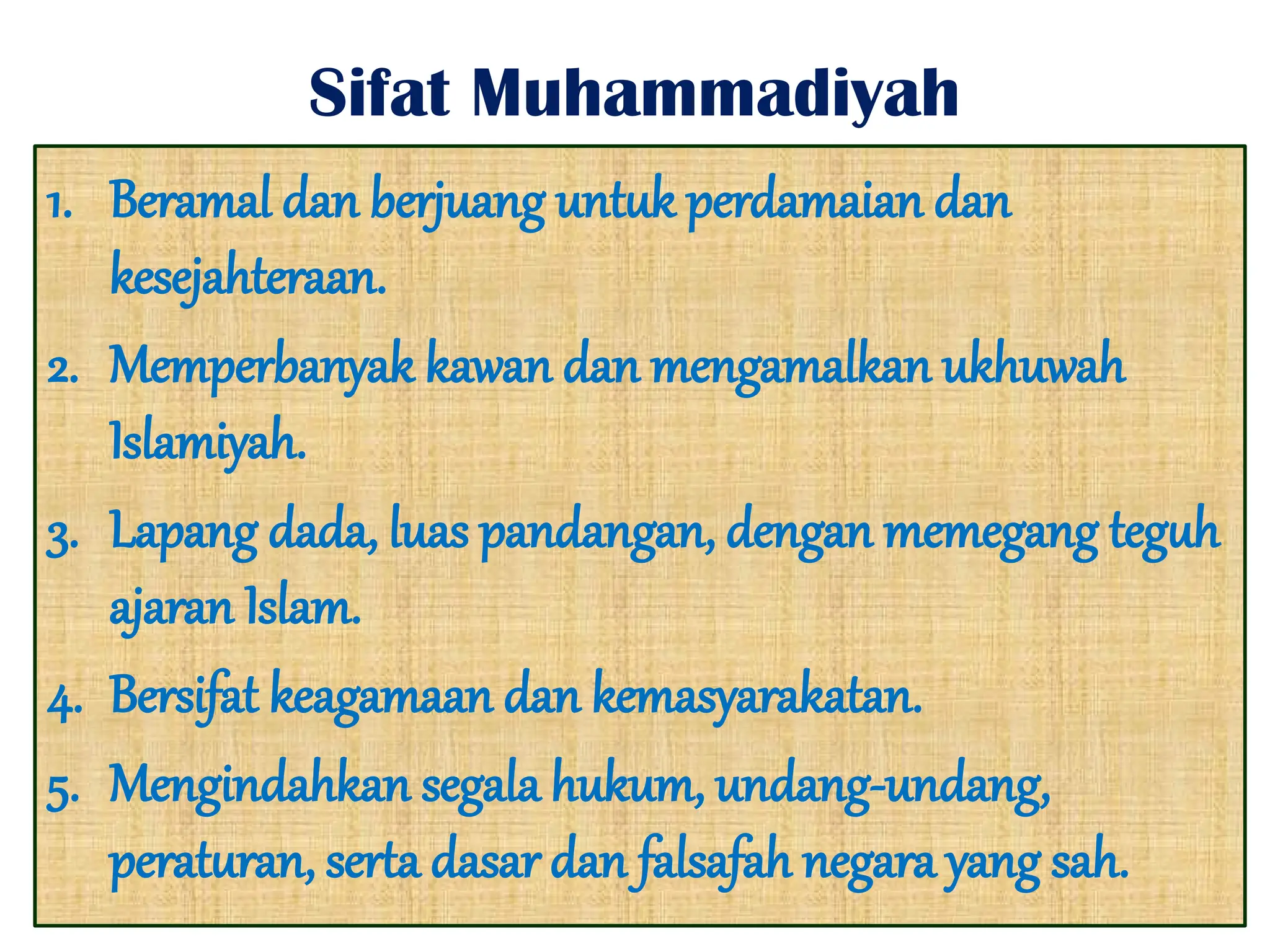 Sifat Muhammadiyah

1. Beramal dan berjuang untuk perdamaian dan kesejahteraan.
2. Memperbanyak kawan dan mengamalkan ukhuwah Islamiyah.
3. Lapang dada, luas pandangan, dengan memegang teguh ajaran Islam.
4. Bersifat keagamaan dan kemasyarakatan.
5. Mengindahkan segala hukum, undang-undang, peraturan, serta dasar dan falsafah negara yang sah.